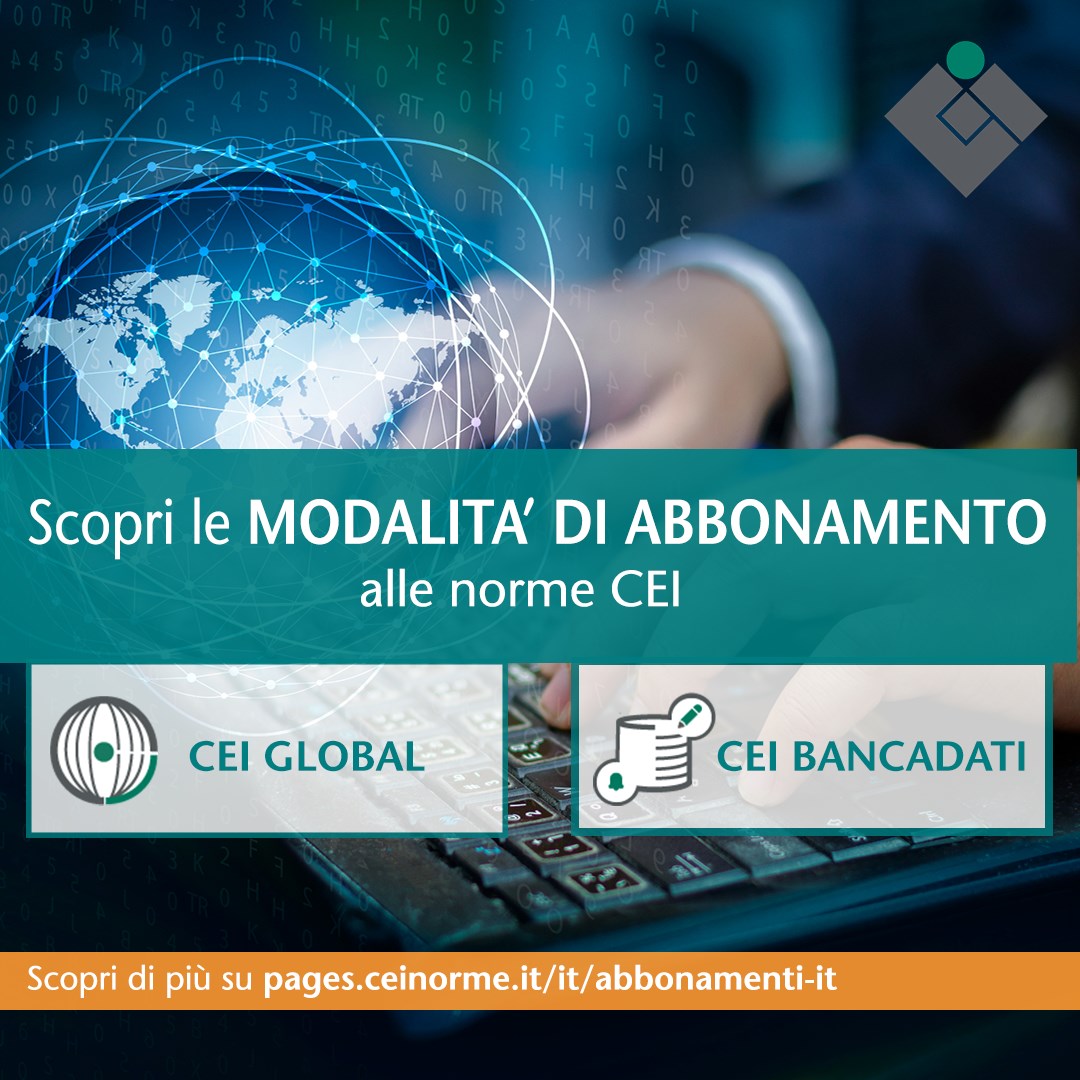 Scopri le MODALITA' DI ABBONAMENTO alle norme CEI

CEI GLOBAL

CEI BANCADATI

Scopri di più su pages.ceinorme.it/it/abbonamenti-it